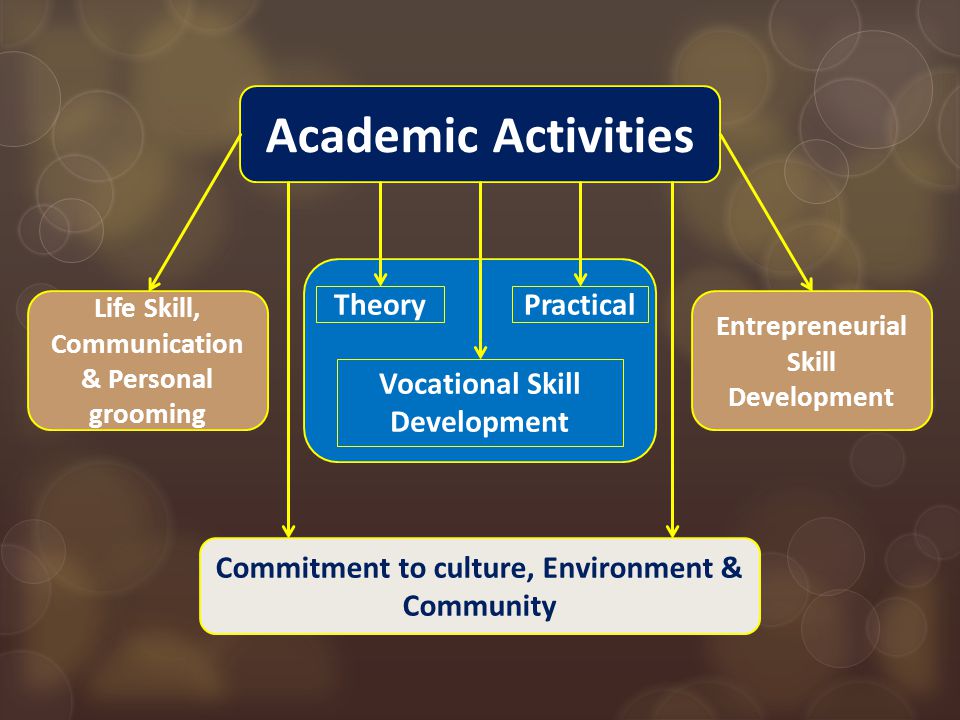 Academic Activities

Life Skill, Communication & Personal grooming

Theory

Practical

Vocational Skill Development

Entrepreneurial Skill Development

Commitment to culture, Environment & Community